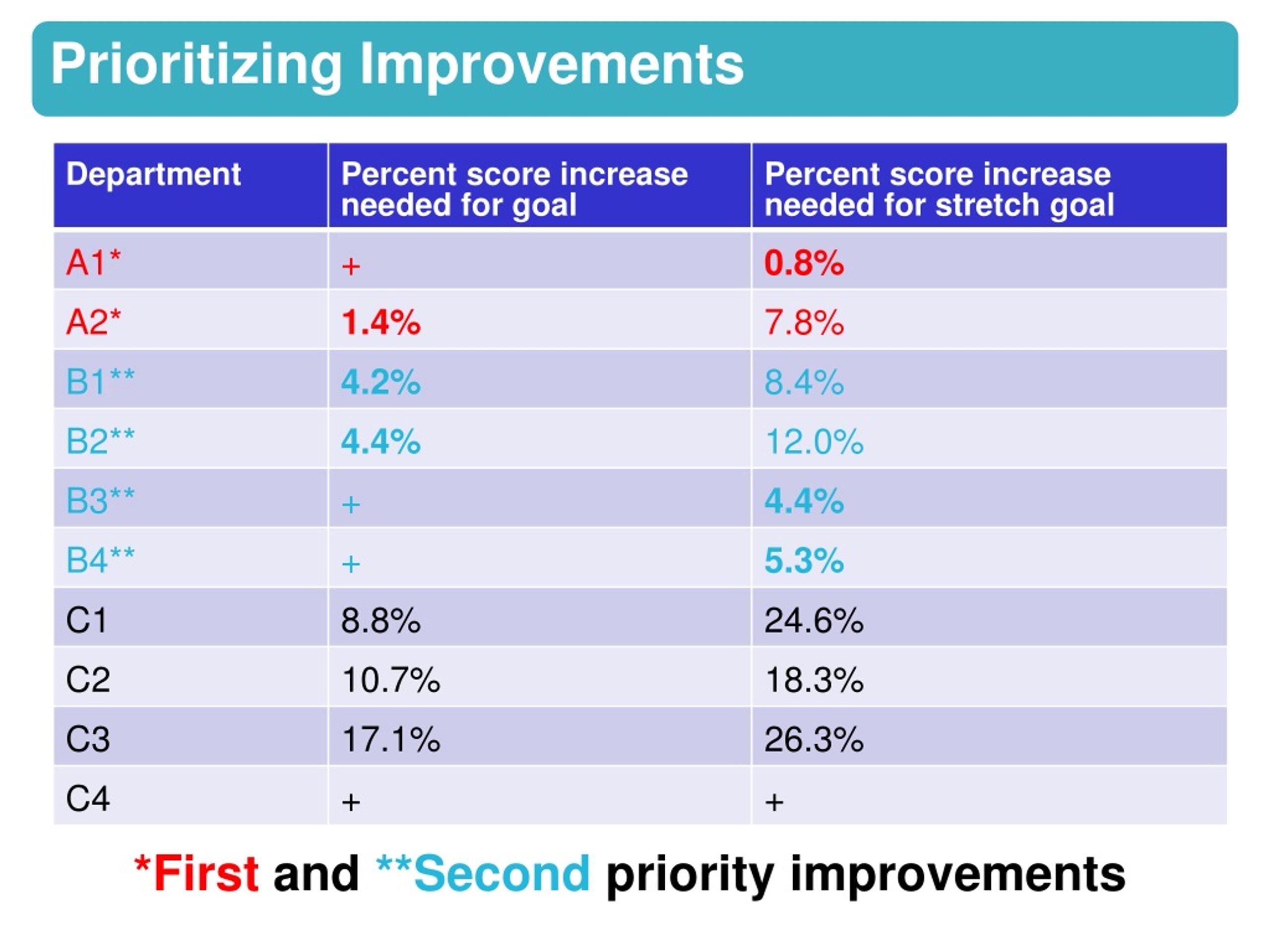 Prioritizing Improvements

| Department | Percent score increase needed for goal | Percent score increase needed for stretch goal |
|---|---|---|
| A1* | + | 0.8% |
| A2* | 1.4% | 7.8% |
| B1** | 4.2% | 8.4% |
| B2** | 4.4% | 12.0% |
| B3** | + | 4.4% |
| B4** | + | 5.3% |
| C1 | 8.8% | 24.6% |
| C2 | 10.7% | 18.3% |
| C3 | 17.1% | 26.3% |
| C4 | + | + |

*First and **Second priority improvements